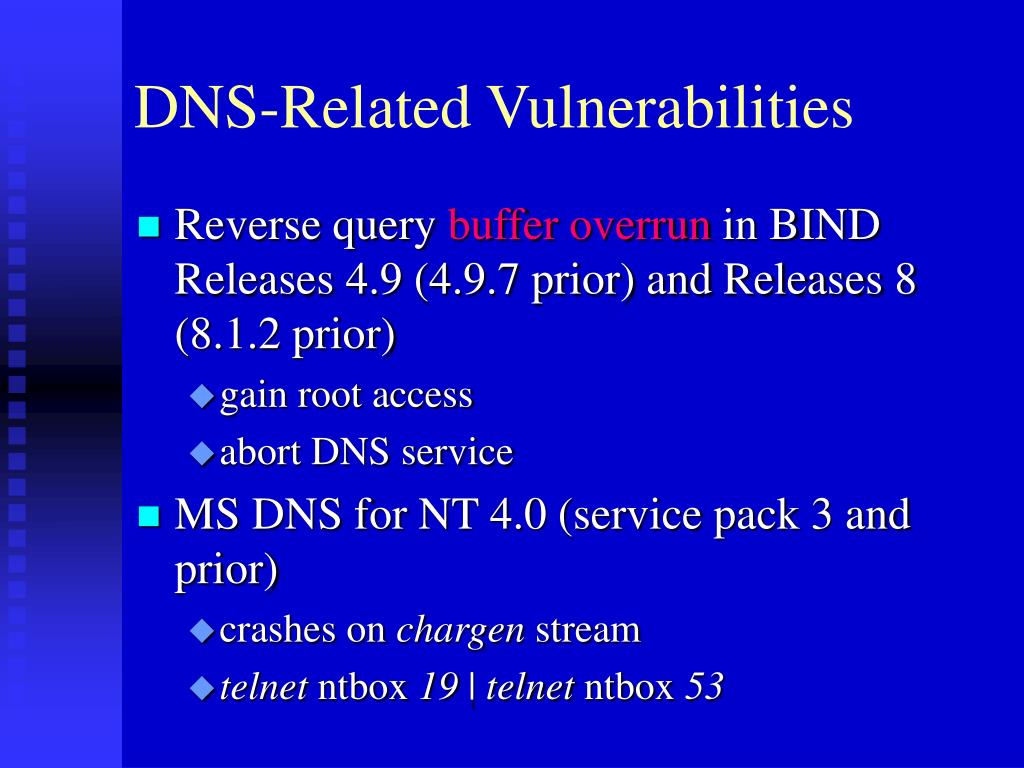 DNS-Related Vulnerabilities

Reverse query buffer overrun in BIND Releases 4.9 (4.9.7 prior) and Releases 8 (8.1.2 prior)

gain root access

abort DNS service

MS DNS for NT 4.0 (service pack 3 and prior)

crashes on chargen stream

telnet ntbox 19 | telnet ntbox 53